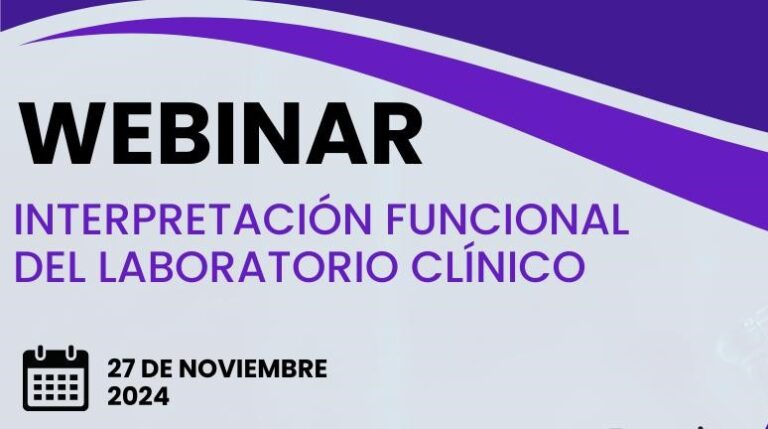 WEBINAR

INTERPRETACIÓN FUNCIONAL DEL LABORATORIO CLÍNICO

27 DE NOVIEMBRE 2024